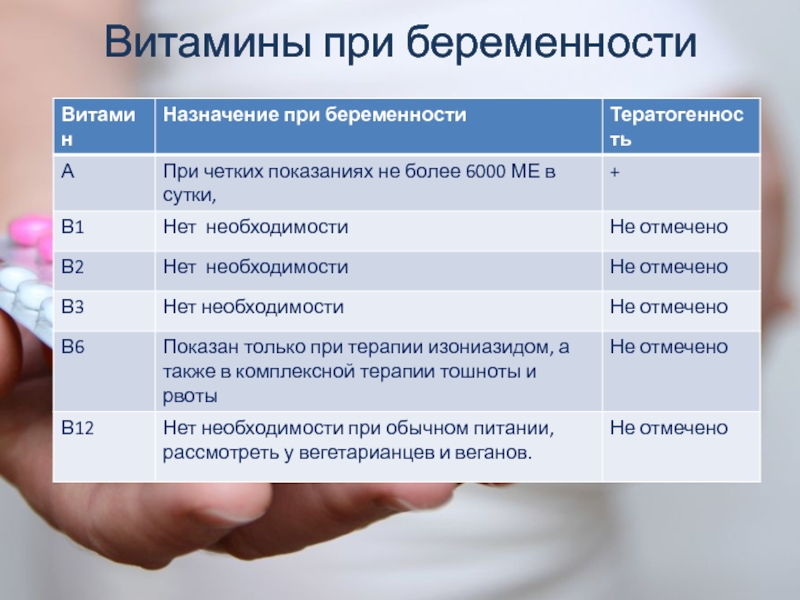 Витамины при беременности

| Витамин | Назначение при беременности | Тератогенность |
|---|---|---|
| А | При четких показаниях не более 6000 МЕ в сутки, | + |
| В1 | Нет необходимости | Не отмечено |
| В2 | Нет необходимости | Не отмечено |
| В3 | Нет необходимости | Не отмечено |
| В6 | Показан только при терапии изониазидом, а также в комплексной терапии тошноты и рвоты | Не отмечено |
| В12 | Нет необходимости при обычном питании, рассмотреть у вегетарианцев и веганов. | Не отмечено |